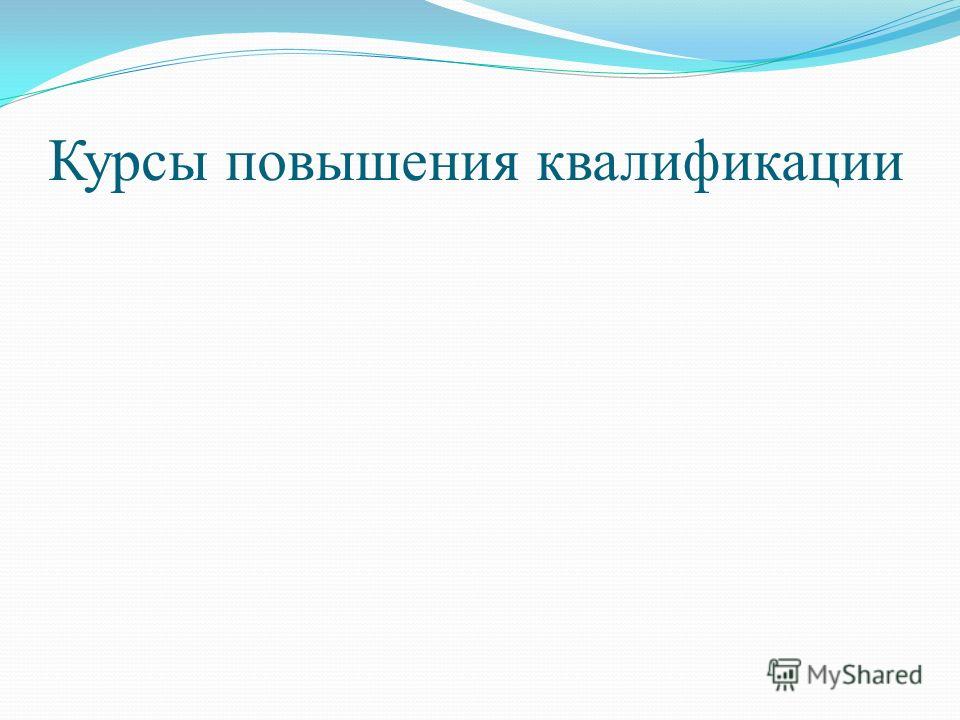 Курсы повышения квалификации

MyShared